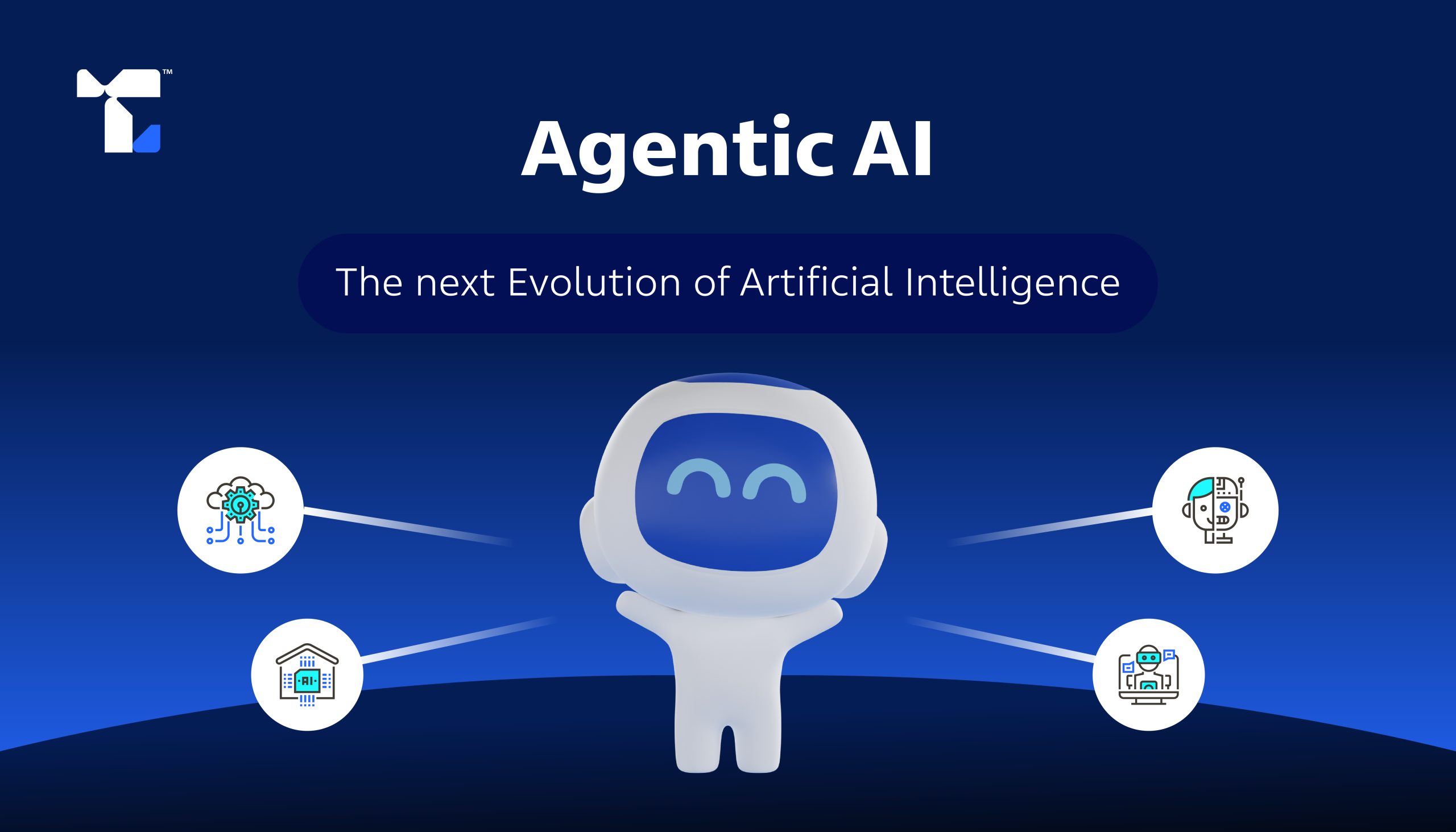 ™

Agentic AI

The next Evolution of Artificial Intelligence

AI